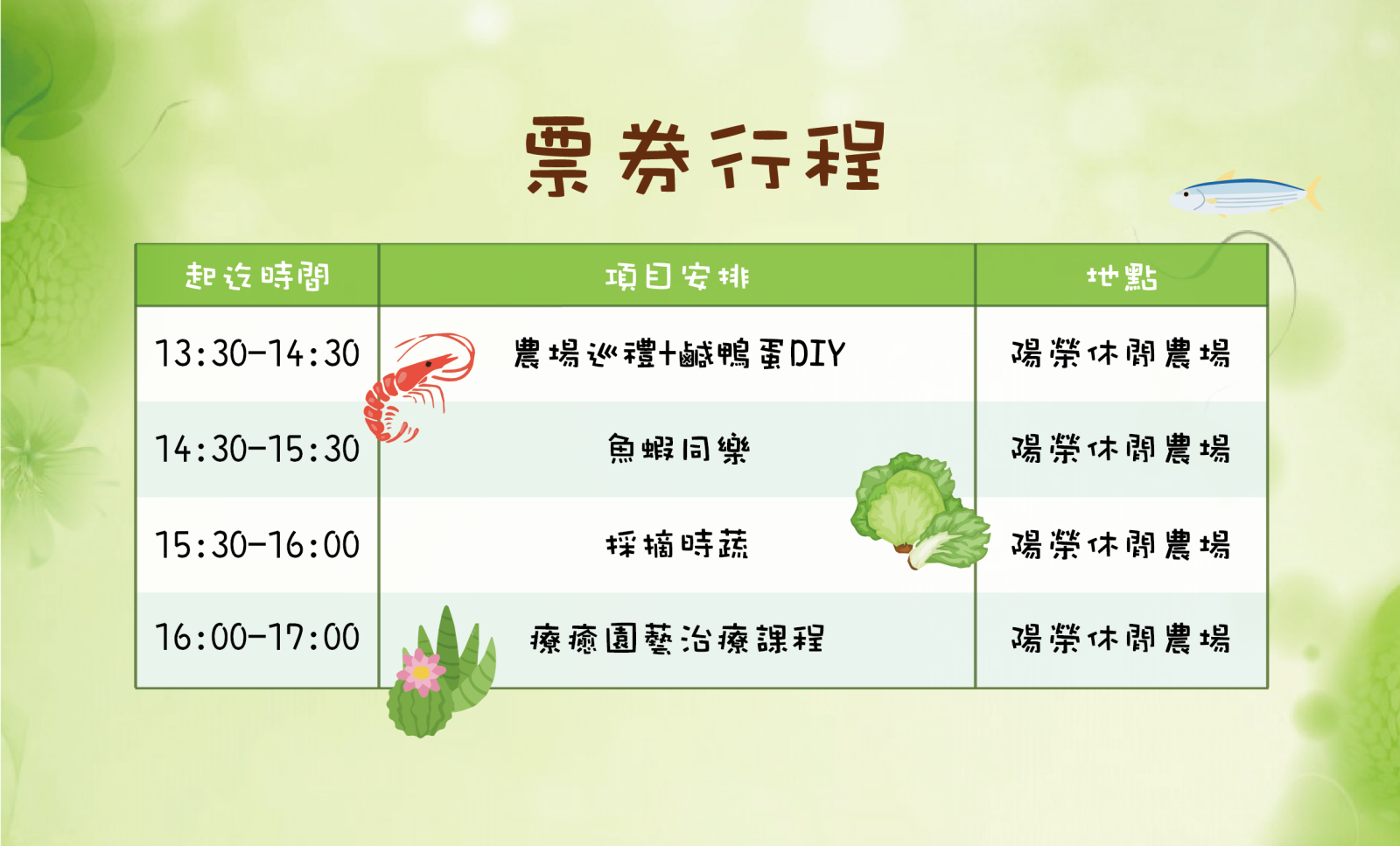 票券行程

| 起迄時間 | 項目安排 | 地點 |
|---|---|---|
| 13:30-14:30 | 農場巡禮+鹹鴨蛋DIY | 陽榮休閒農場 |
| 14:30-15:30 | 魚蝦同樂 | 陽榮休閒農場 |
| 15:30-16:00 | 採摘時蔬 | 陽榮休閒農場 |
| 16:00-17:00 | 療癒園藝治療課程 | 陽榮休閒農場 |